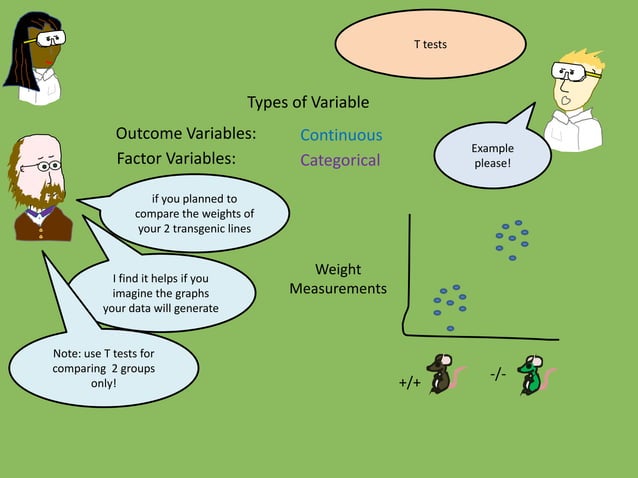 T tests

Types of Variable

Outcome Variables: Continuous

Factor Variables: Categorical

Example please!

if you planned to compare the weights of your 2 transgenic lines

I find it helps if you imagine the graphs your data will generate

Note: use T tests for comparing 2 groups only!

Weight Measurements

+/+

-/-